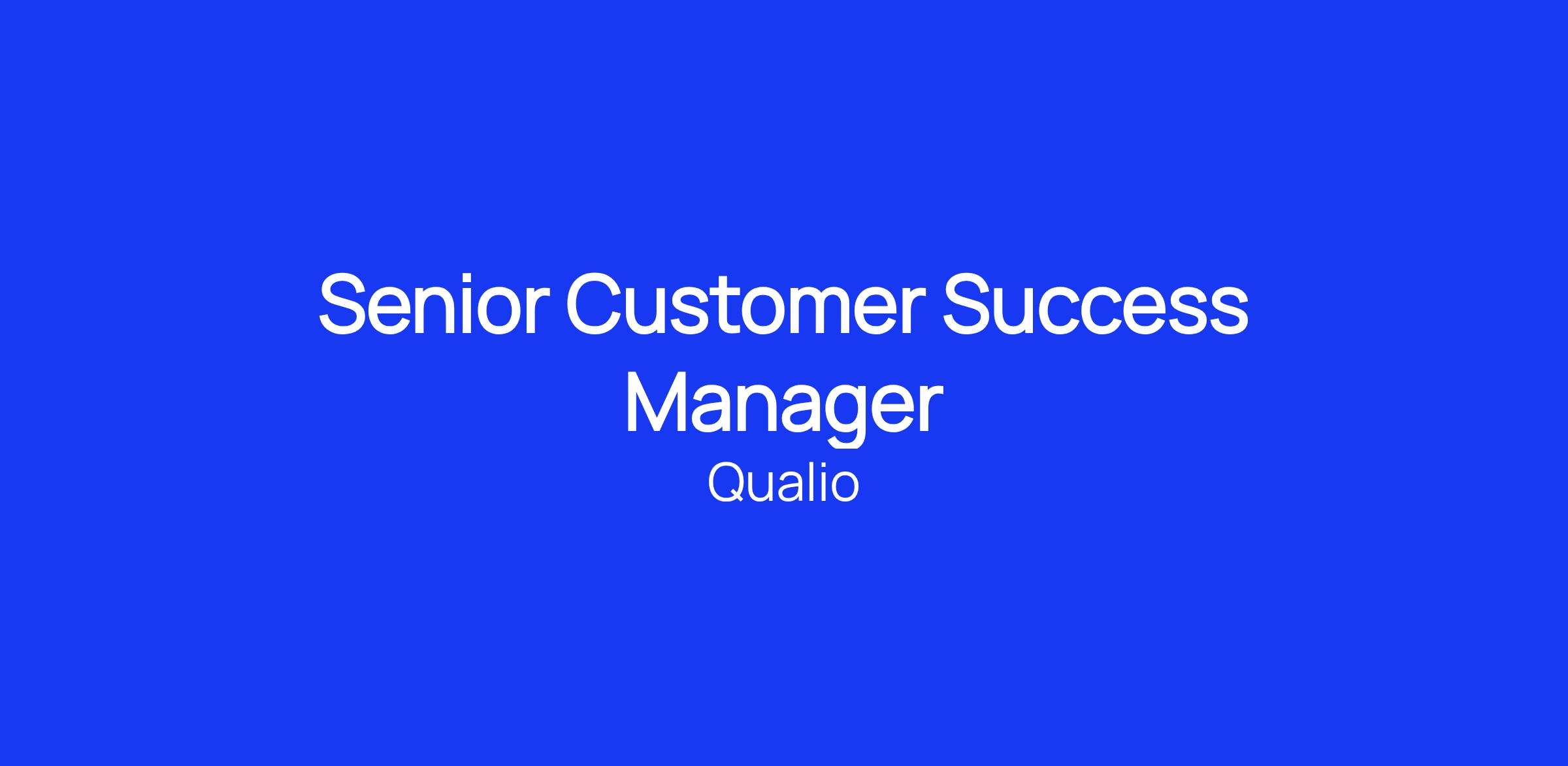 Senior Customer Success Manager

Qualio